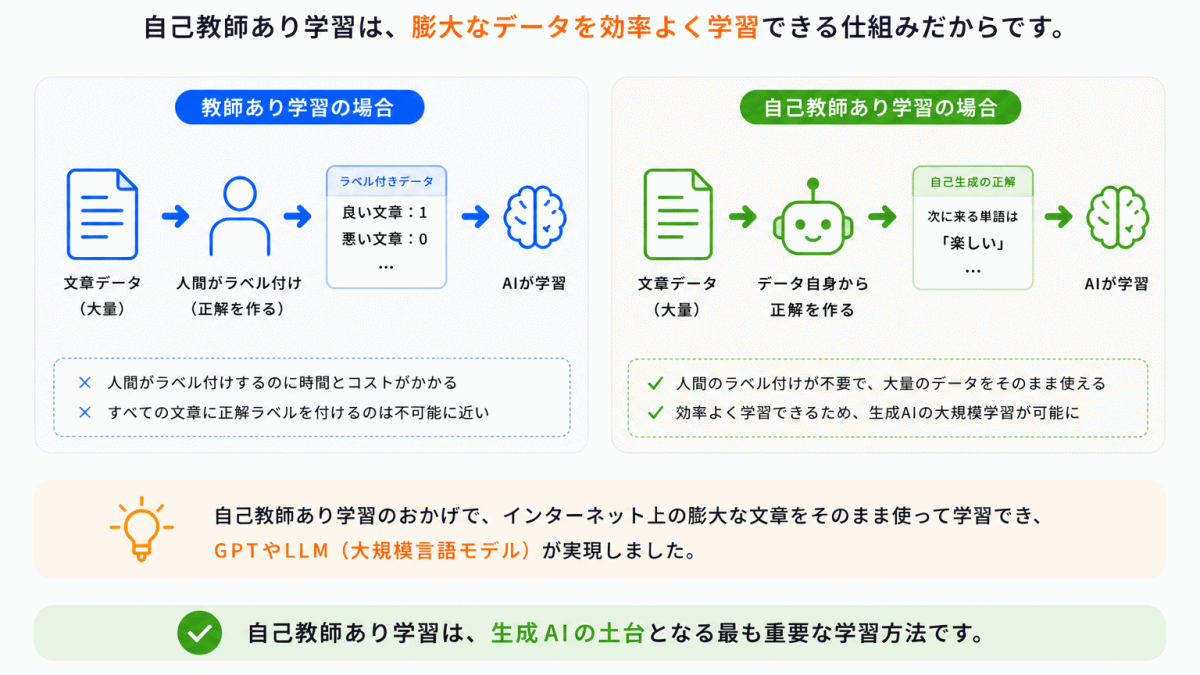 自己教師あり学習は、膨大なデータを効率よく学習できる仕組みだからです。

教師あり学習の場合

文章データ（大量）

人間がラベル付け（正解を作る）

ラベル付きデータ
良い文章：1
悪い文章：0
…

AIが学習

× 人間がラベル付けするのに時間とコストがかかる
× すべての文章に正解ラベルを付けるのは不可能に近い

自己教師あり学習の場合

文章データ（大量）

データ自身から正解を作る

自己生成の正解
次に来る単語は
「楽しい」
…

AIが学習

✓ 人間のラベル付けが不要で、大量のデータをそのまま使える
✓ 効率よく学習できるため、生成AIの大規模学習が可能に

自己教師あり学習のおかげで、インターネット上の膨大な文章をそのまま使って学習でき、GPTやLLM（大規模言語モデル）が実現しました。

自己教師あり学習は、生成AIの土台となる最も重要な学習方法です。